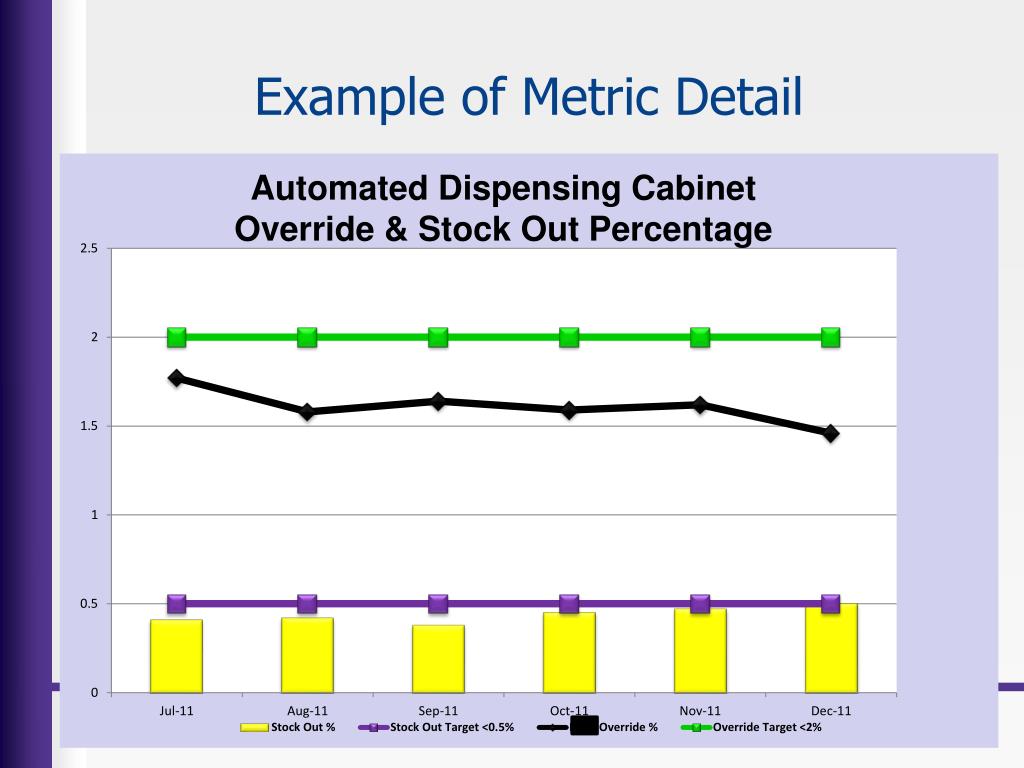 Example of Metric Detail

Automated Dispensing Cabinet Override & Stock Out Percentage

2.5
2
1.5
1
0.5
0

Jul-11
Aug-11
Sep-11
Oct-11
Nov-11
Dec-11

Stock Out %
Stock Out Target <0.5%
Override %
Override Target <2%